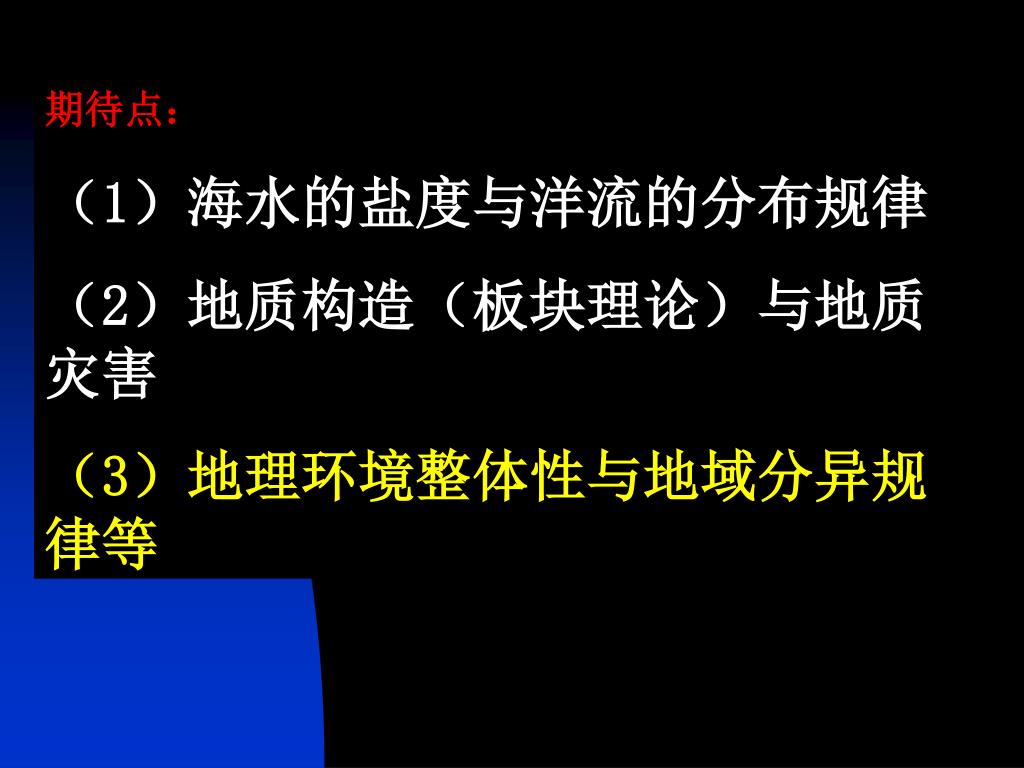 期待点：

（1）海水的盐度与洋流的分布规律

（2）地质构造（板块理论）与地质灾害

（3）地理环境整体性与地域分异规律等